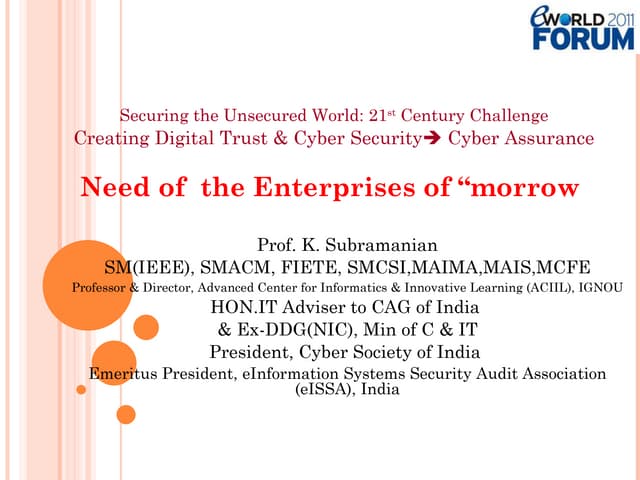 eWORLD 2011 FORUM

Securing the Unsecured World: 21$^{st}$ Century Challenge
Creating Digital Trust & Cyber Security➔ Cyber Assurance

Need of the Enterprises of “morrow

Prof. K. Subramanian
SM(IEEE), SMACM, FIETE, SMCSI,MAIMA,MAIS,MCFE
Professor & Director, Advanced Center for Informatics & Innovative Learning (ACIIL), IGNOU
HON.IT Adviser to CAG of India
& Ex-DDG(NIC), Min of C & IT
President, Cyber Society of India
Emeritus President, eInformation Systems Security Audit Association (eISSA), India